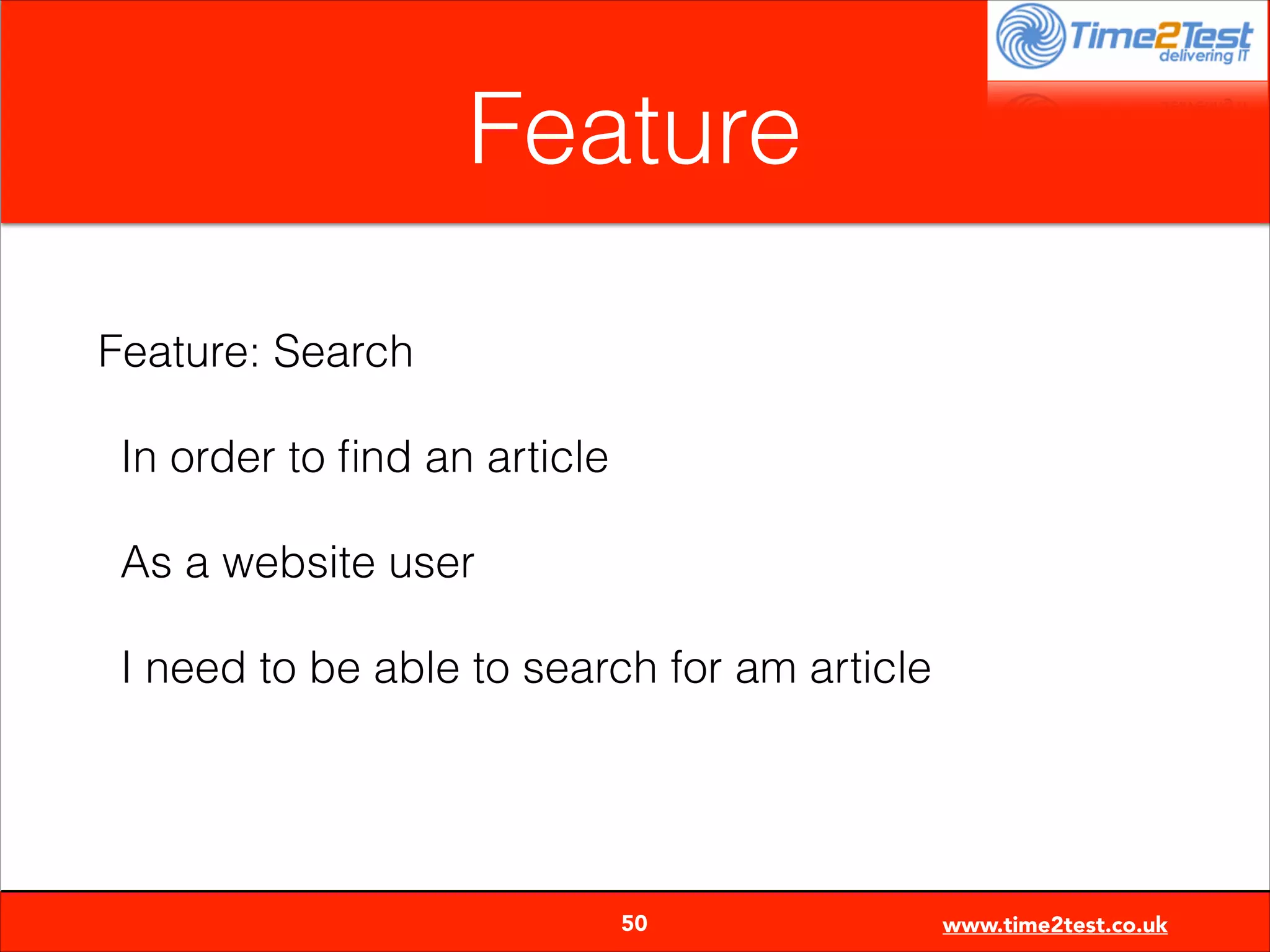 Time2Test
delivering IT

Feature

Feature: Search

In order to find an article

As a website user

I need to be able to search for am article

50

www.time2test.co.uk